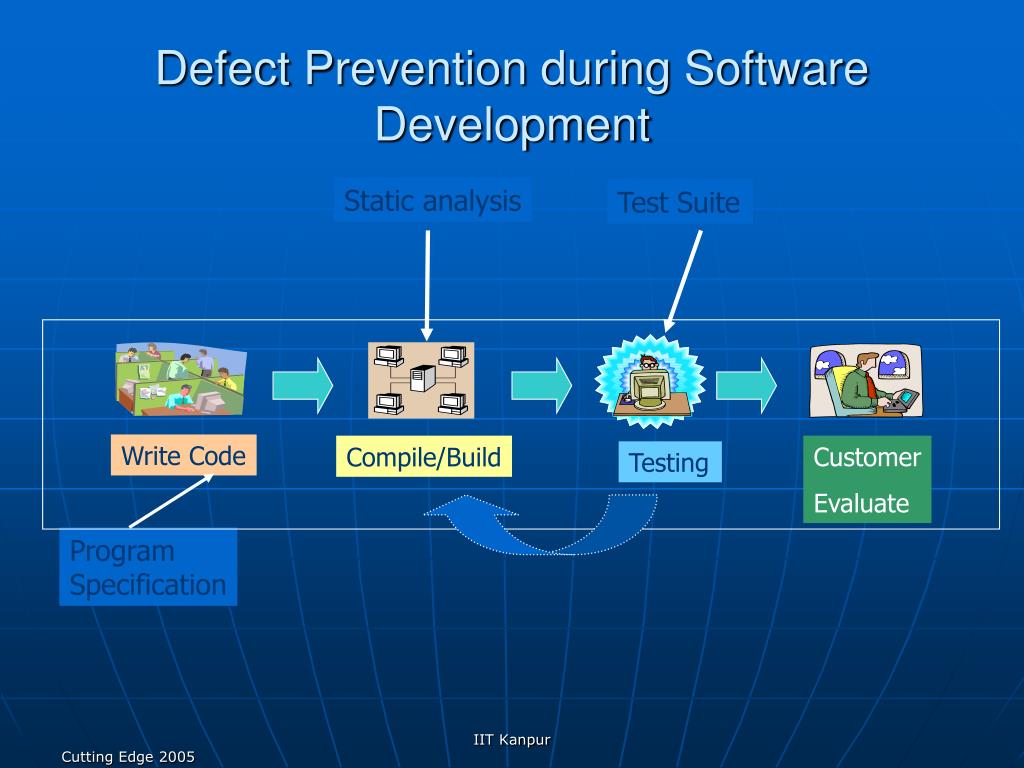 Defect Prevention during Software Development

Static analysis

Test Suite

Write Code

Compile/Build

Testing

Customer

Evaluate

Program Specification

IIT Kanpur

Cutting Edge 2005